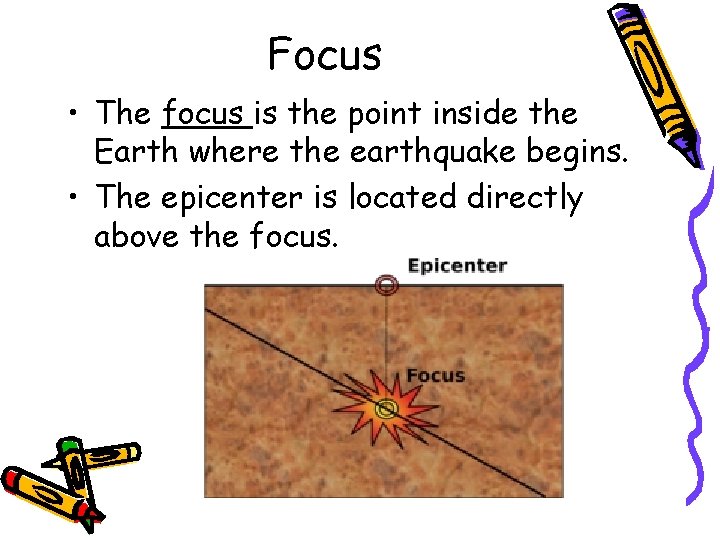 Focus

• The focus is the point inside the Earth where the earthquake begins.
• The epicenter is located directly above the focus.

Epicenter

Focus